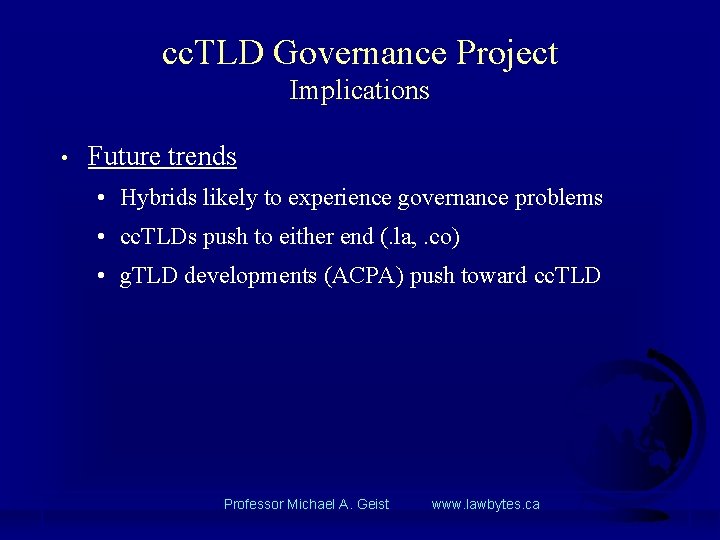 ccTLD Governance Project
Implications

• Future trends
  • Hybrids likely to experience governance problems
  • ccTLDs push to either end (.la, .co)
  • gTLD developments (ACPA) push toward ccTLD

Professor Michael A. Geist www.lawbytes.ca